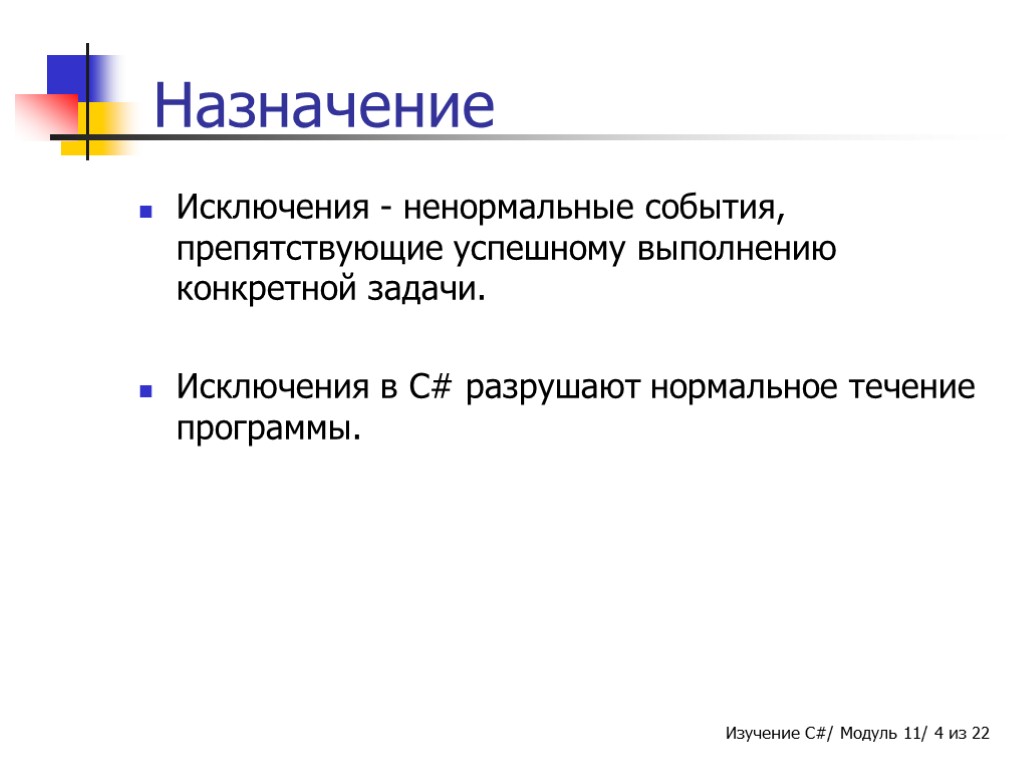 Назначение

Исключения - ненормальные события, препятствующие успешному выполнению конкретной задачи.

Исключения в C# разрушают нормальное течение программы.

Изучение C#/ Модуль 11/ 4 из 22